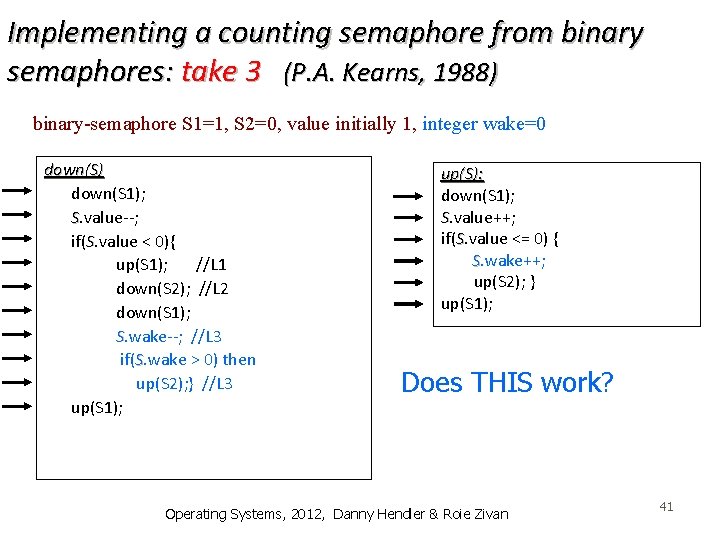 Implementing a counting semaphore from binary semaphores: take 3 (P.A. Kearns, 1988)

binary-semaphore S1=1, S2=0, value initially 1, integer wake=0

down(S)
down(S1);
S.value--;
if(S.value < 0){
up(S1); //L1
down(S2); //L2
down(S1);
S.wake--; //L3
if(S.wake > 0) then
up(S2);} //L3
up(S1);

up(S):
down(S1);
S.value++;
if(S.value <= 0) {
S.wake++;
up(S2); }
up(S1);

Does THIS work?

Operating Systems, 2012, Danny Hendler & Roie Zivan

41